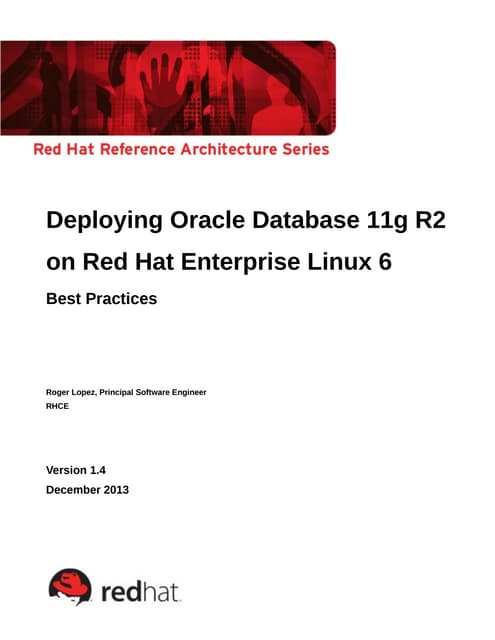 Red Hat Reference Architecture Series

Deploying Oracle Database 11g R2 on Red Hat Enterprise Linux 6

Best Practices

Roger Lopez, Principal Software Engineer
RHCE

Version 1.4
December 2013

redhat.